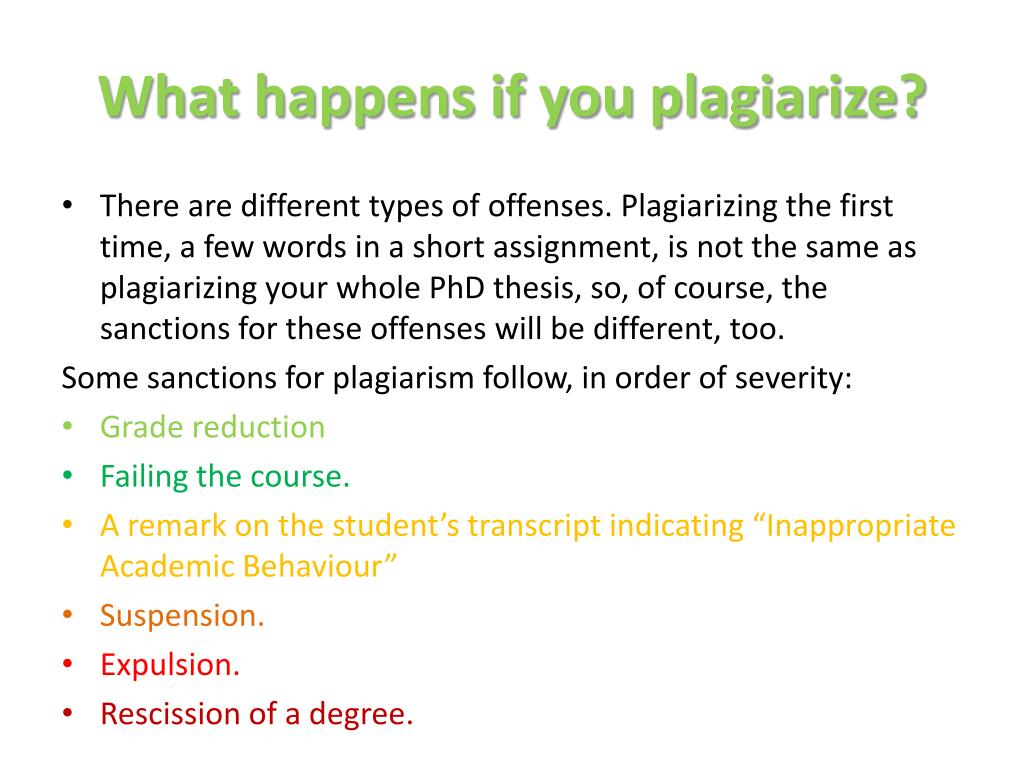 What happens if you plagiarize?

• There are different types of offenses. Plagiarizing the first time, a few words in a short assignment, is not the same as plagiarizing your whole PhD thesis, so, of course, the sanctions for these offenses will be different, too.

Some sanctions for plagiarism follow, in order of severity:

• Grade reduction
• Failing the course.
• A remark on the student's transcript indicating "Inappropriate Academic Behaviour"
• Suspension.
• Expulsion.
• Rescission of a degree.